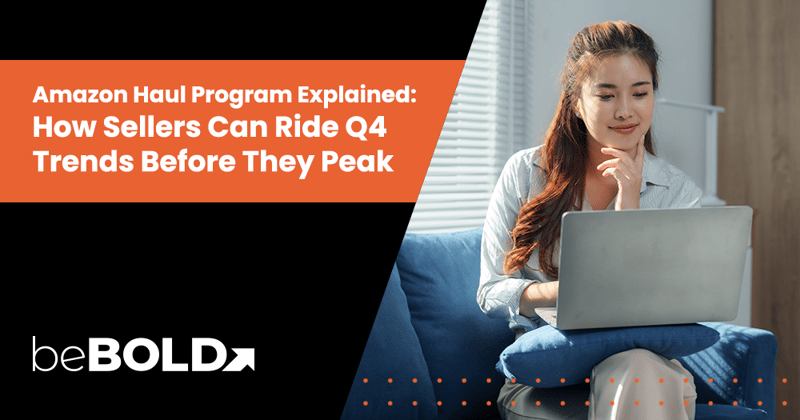 Amazon Haul Program Explained:
How Sellers Can Ride Q4 Trends Before They Peak

beBOLD